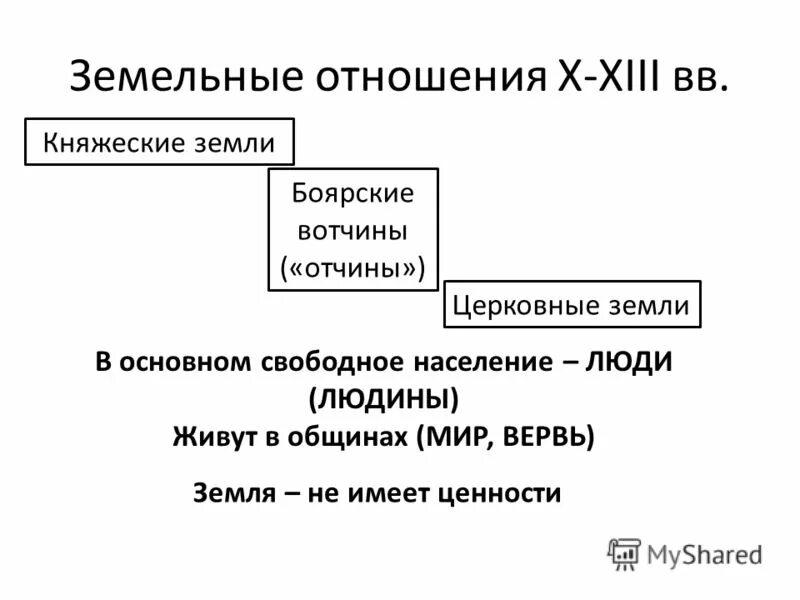 Земельные отношения X-XIII вв.

Княжеские земли

Боярские вотчины («отчины»)

Церковные земли

В основном свободное население – ЛЮДИ (ЛЮДИНЫ)
Живут в общинах (МИР, ВЕРВЬ)

Земля – не имеет ценности

MyShared